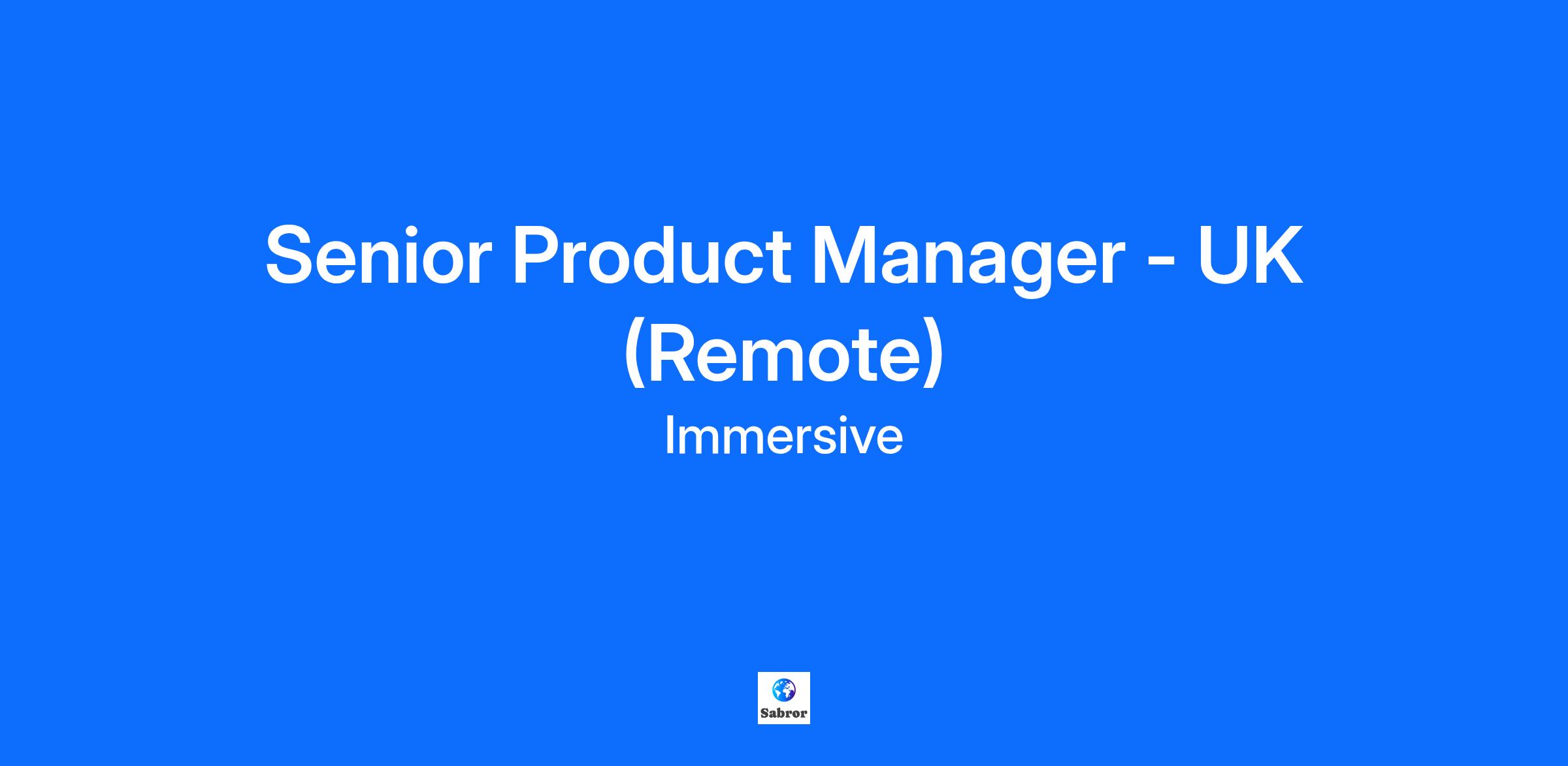 Senior Product Manager - UK (Remote)

Immersive

Sabror